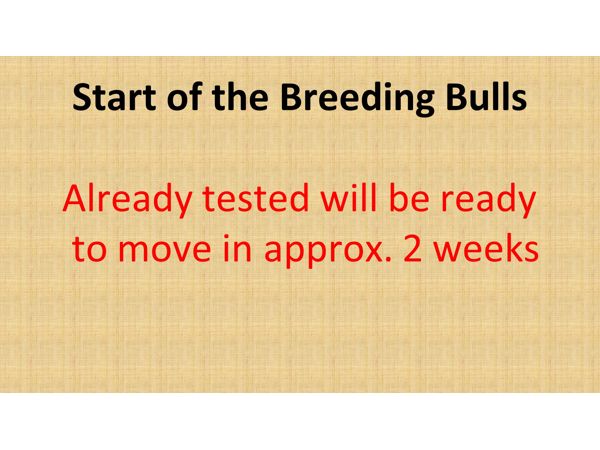 Start of the Breeding Bulls

Already tested will be ready to move in approx. 2 weeks